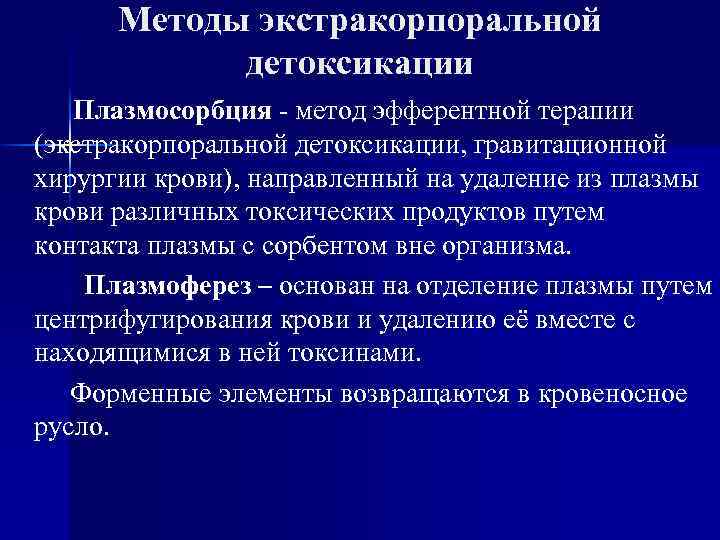 Методы экстракорпоральной детоксикации

Плазмосорбция - метод эфферентной терапии (экстракорпоральной детоксикации, гравитационной хирургии крови), направленный на удаление из плазмы крови различных токсических продуктов путем контакта плазмы с сорбентом вне организма.

Плазмоферез – основан на отделение плазмы путем центрифугирования крови и удалению её вместе с находящимися в ней токсинами.

Форменные элементы возвращаются в кровеносное русло.